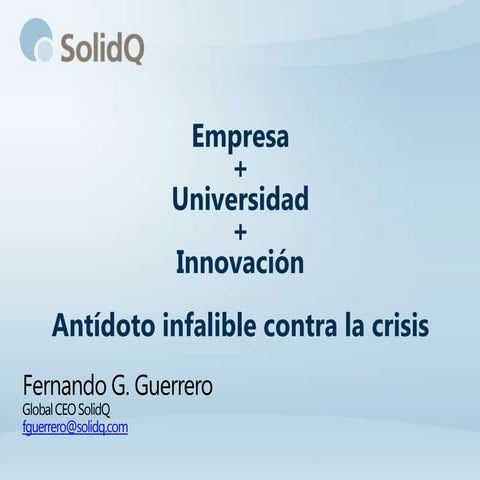 SolidQ

Empresa
+
Universidad
+
Innovación

Antídoto infalible contra la crisis

Fernando G. Guerrero
Global CEO SolidQ
fguerrero@solidq.com